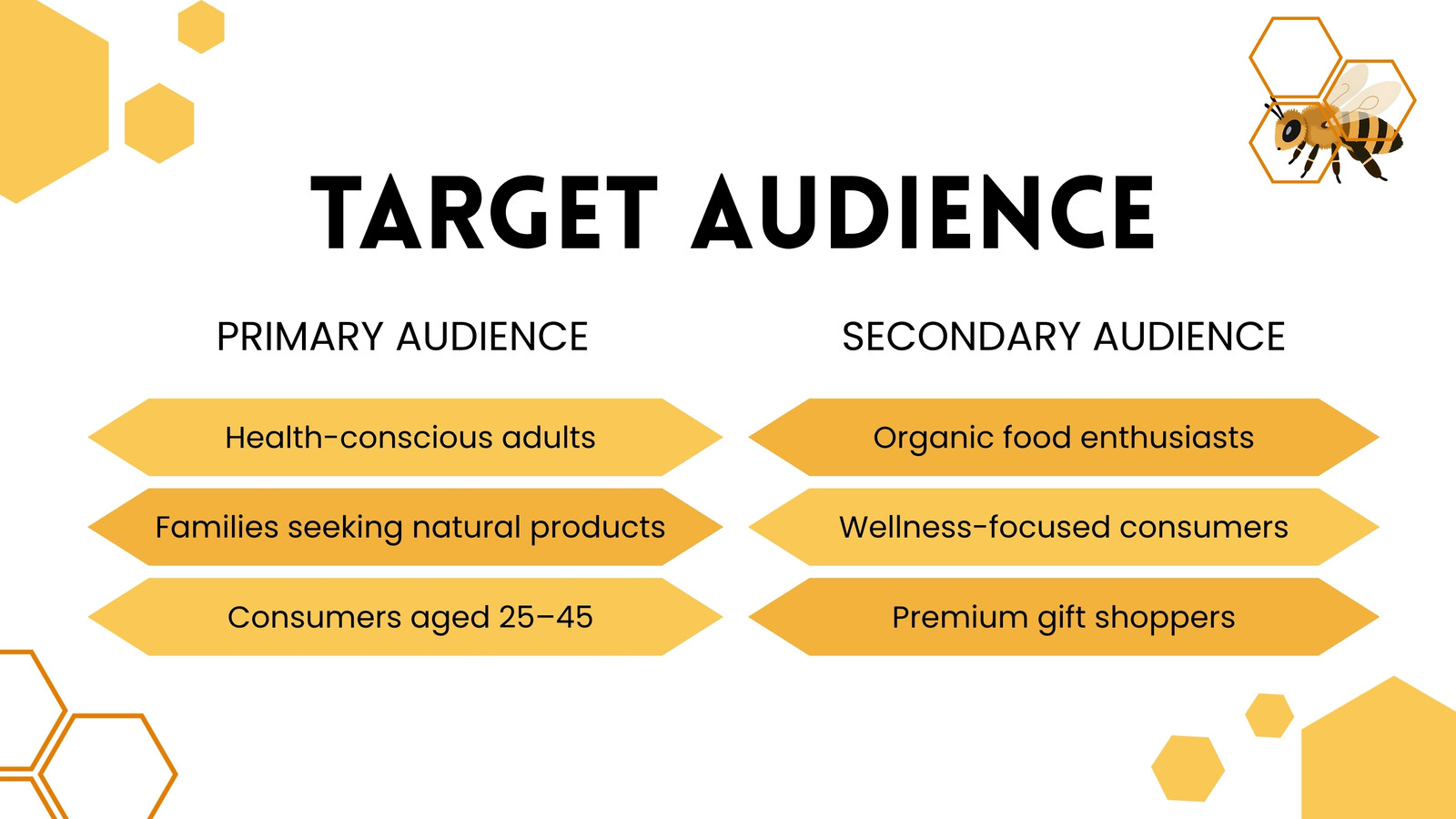 TARGET AUDIENCE

PRIMARY AUDIENCE

Health-conscious adults

Families seeking natural products

Consumers aged 25–45

SECONDARY AUDIENCE

Organic food enthusiasts

Wellness-focused consumers

Premium gift shoppers